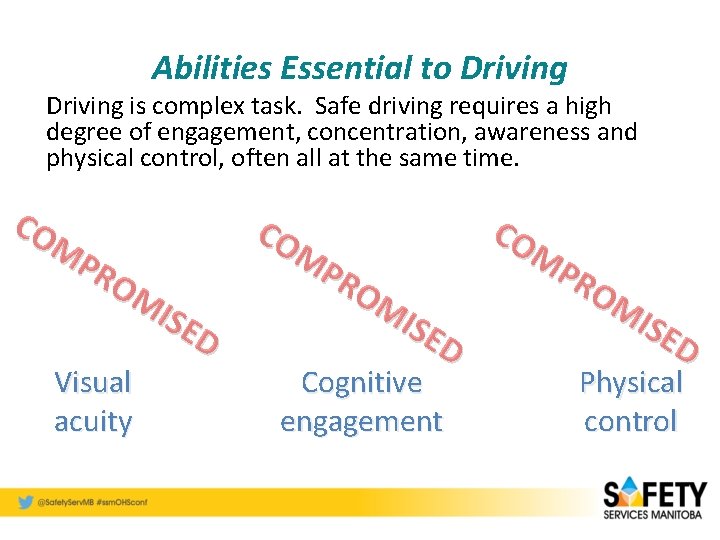 Abilities Essential to Driving

Driving is complex task. Safe driving requires a high degree of engagement, concentration, awareness and physical control, often all at the same time.

COMPROMISED

COMPROMISED

COMPROMISED

Visual acuity

Cognitive engagement

Physical control

@SafetyServMB #ssmOHSconf

SAFETY SERVICES MANITOBA